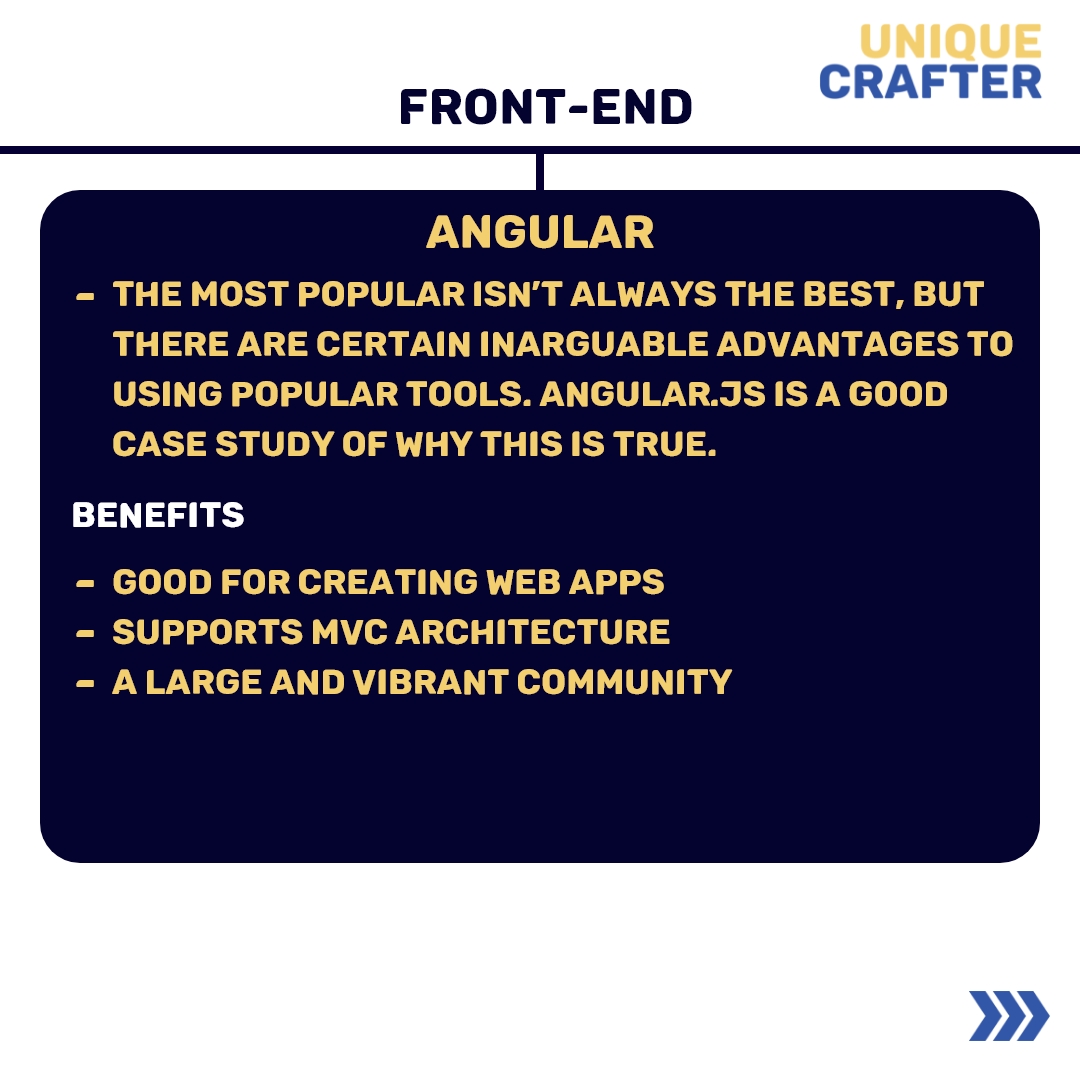 UNIQUE CRAFTER

FRONT-END

ANGULAR

- THE MOST POPULAR ISN'T ALWAYS THE BEST, BUT THERE ARE CERTAIN INARGUABLE ADVANTAGES TO USING POPULAR TOOLS. ANGULAR.JS IS A GOOD CASE STUDY OF WHY THIS IS TRUE.

BENEFITS

- GOOD FOR CREATING WEB APPS
- SUPPORTS MVC ARCHITECTURE
- A LARGE AND VIBRANT COMMUNITY